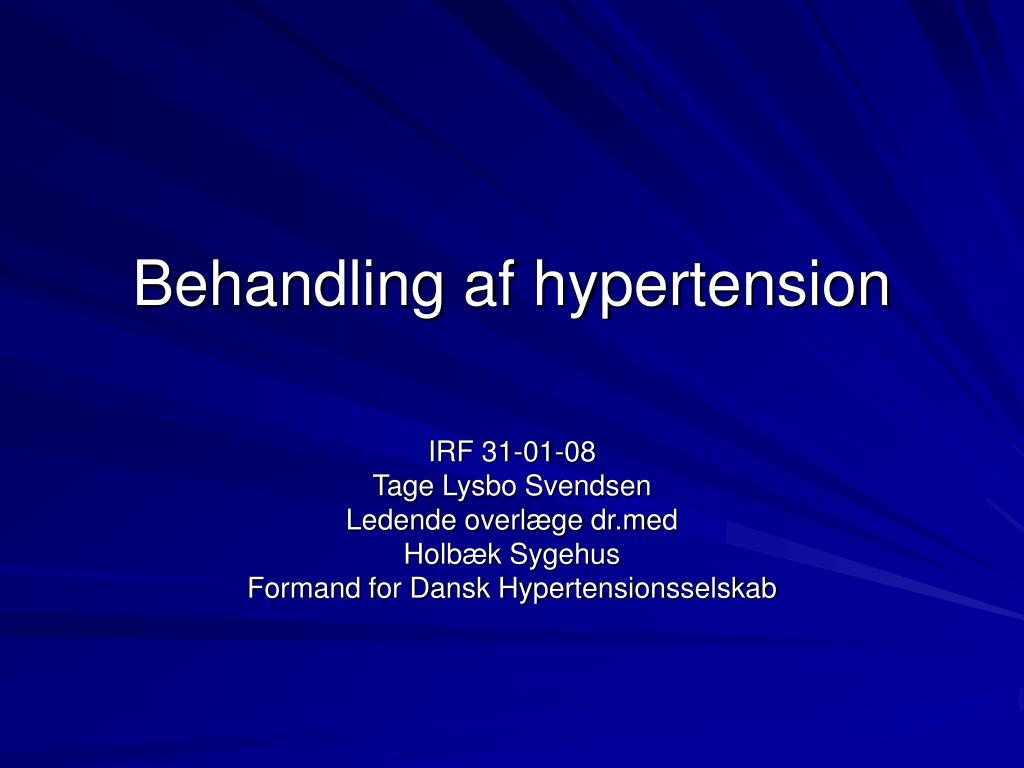 Behandling af hypertension

IRF 31-01-08
Tage Lysbo Svendsen
Ledende overlæge dr.med
Holbæk Sygehus
Formand for Dansk Hypertensionsselskab